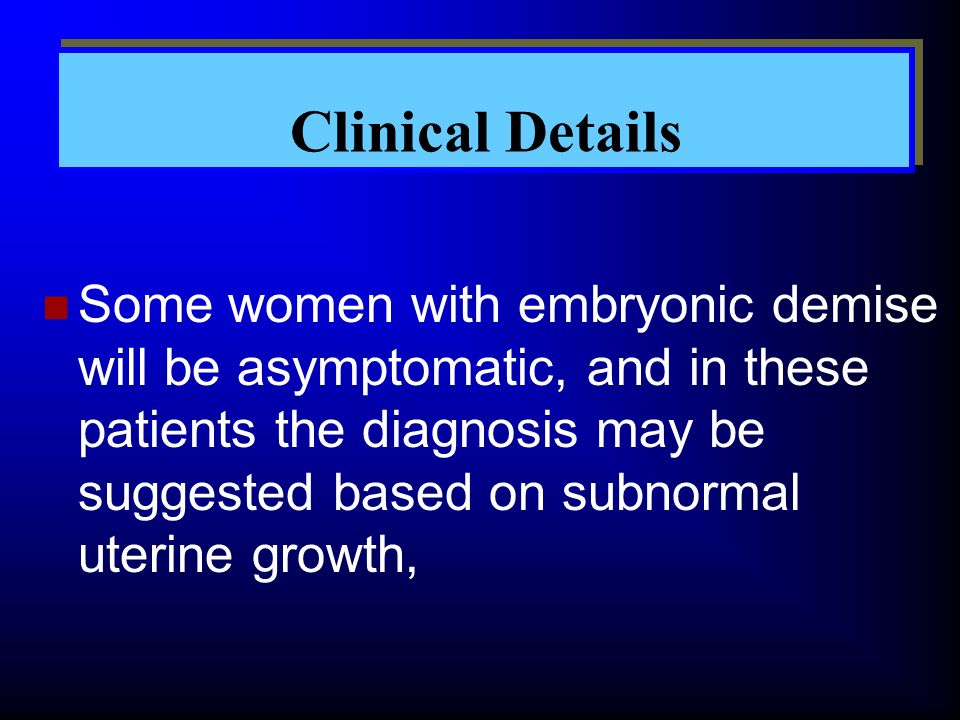 Clinical Details

Some women with embryonic demise will be asymptomatic, and in these patients the diagnosis may be suggested based on subnormal uterine growth,